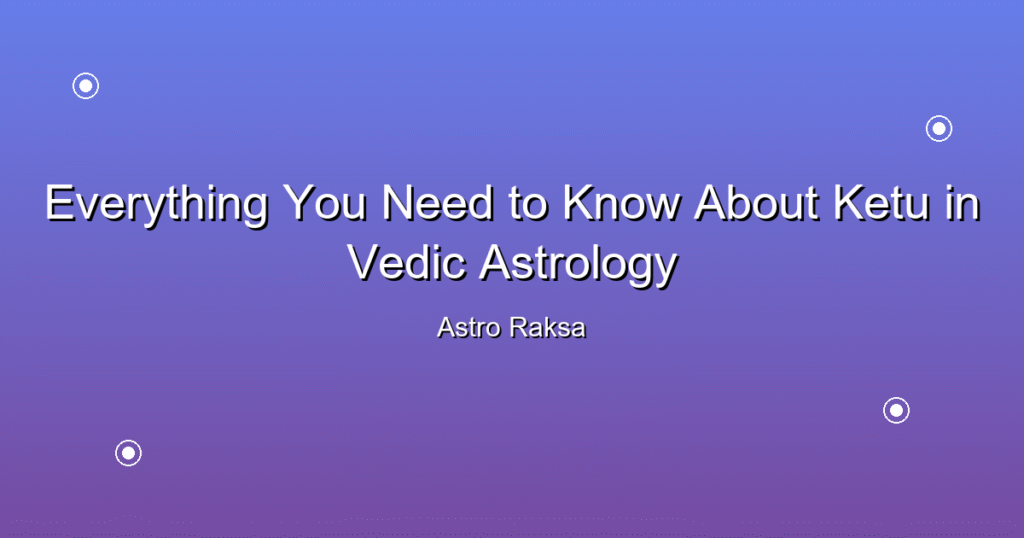 Everything You Need to Know About Ketu in Vedic Astrology

Astro Raksa